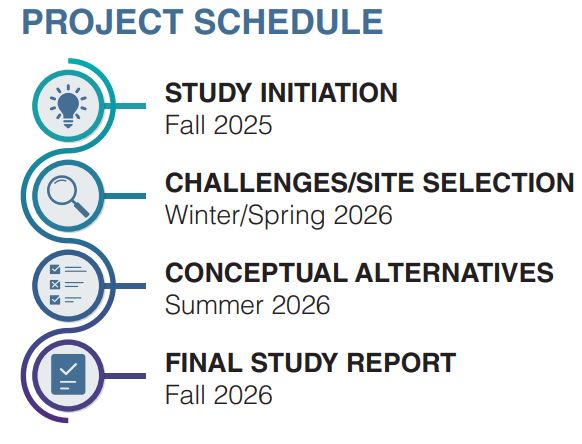 PROJECT SCHEDULE

STUDY INITIATION
Fall 2025

CHALLENGES/SITE SELECTION
Winter/Spring 2026

CONCEPTUAL ALTERNATIVES
Summer 2026

FINAL STUDY REPORT
Fall 2026